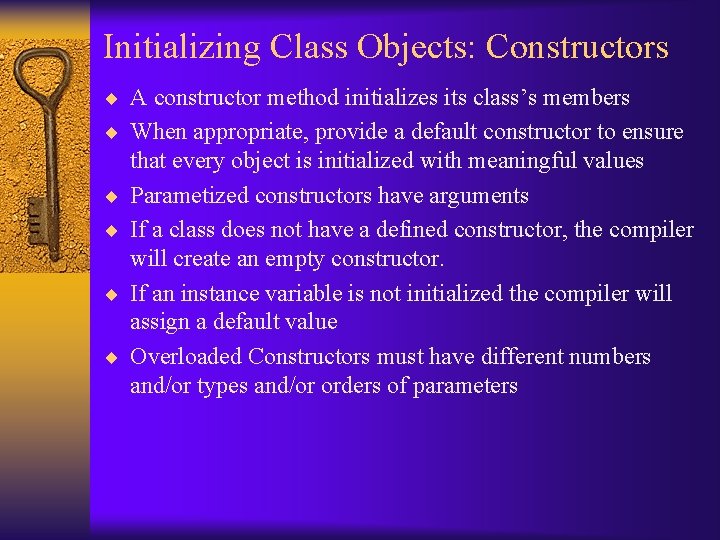 Initializing Class Objects: Constructors

◆ A constructor method initializes its class's members
◆ When appropriate, provide a default constructor to ensure that every object is initialized with meaningful values
◆ Parametized constructors have arguments
◆ If a class does not have a defined constructor, the compiler will create an empty constructor.
◆ If an instance variable is not initialized the compiler will assign a default value
◆ Overloaded Constructors must have different numbers and/or types and/or orders of parameters